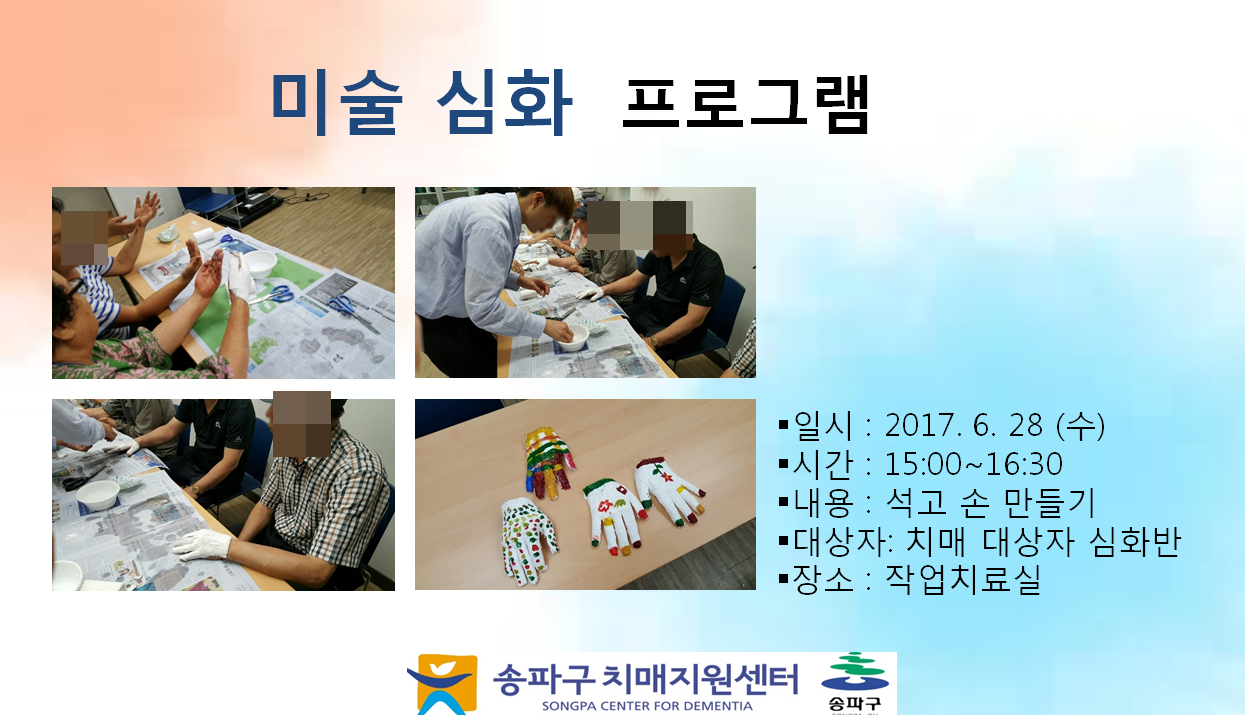 미술 심화 프로그램

▪일시 : 2017. 6. 28 (수)
▪시간 : 15:00~16:30
▪내용 : 석고 손 만들기
▪대상자: 치매 대상자 심화반
▪장소 : 작업치료실

송파구 치매지원센터
SONGPA CENTER FOR DEMENTIA
송파구